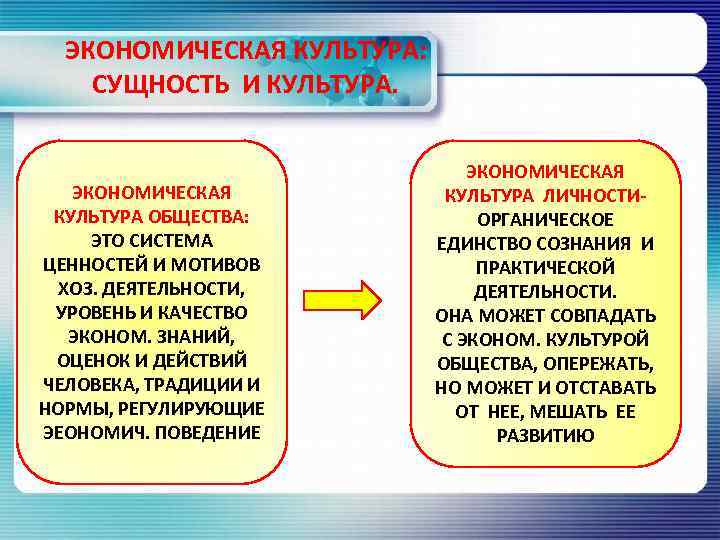 ЭКОНОМИЧЕСКАЯ КУЛЬТУРА: СУЩНОСТЬ И КУЛЬТУРА.

ЭКОНОМИЧЕСКАЯ КУЛЬТУРА ОБЩЕСТВА: ЭТО СИСТЕМА ЦЕННОСТЕЙ И МОТИВОВ ХОЗ. ДЕЯТЕЛЬНОСТИ, УРОВЕНЬ И КАЧЕСТВО ЭКОНОМ. ЗНАНИЙ, ОЦЕНОК И ДЕЙСТВИЙ ЧЕЛОВЕКА, ТРАДИЦИИ И НОРМЫ, РЕГУЛИРУЮЩИЕ ЭЕОНОМИЧ. ПОВЕДЕНИЕ

ЭКОНОМИЧЕСКАЯ КУЛЬТУРА ЛИЧНОСТИ- ОРГАНИЧЕСКОЕ ЕДИНСТВО СОЗНАНИЯ И ПРАКТИЧЕСКОЙ ДЕЯТЕЛЬНОСТИ.
ОНА МОЖЕТ СОВПАДАТЬ С ЭКОНОМ. КУЛЬТУРОЙ ОБЩЕСТВА, ОПЕРЕЖАТЬ, НО МОЖЕТ И ОТСТАВАТЬ ОТ НЕЕ, МЕШАТЬ ЕЕ РАЗВИТИЮ